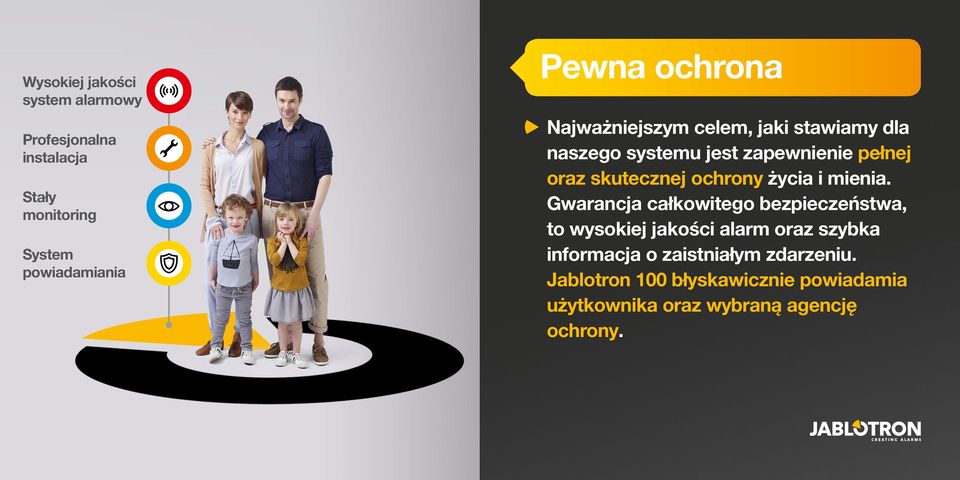 Wysokiej jakości system alarmowy

Profesjonalna instalacja

Stały monitoring

System powiadamiania

Pewna ochrona

Najważniejszym celem, jaki stawiamy dla naszego systemu jest zapewnienie pełnej oraz skutecznej ochrony życia i mienia. Gwarancja całkowitego bezpieczeństwa, to wysokiej jakości alarm oraz szybka informacja o zaistniałym zdarzeniu. Jablotron 100 błyskawicznie powiadamia użytkownika oraz wybraną agencję ochrony.

JABLOTRON
CREATING ALARMS